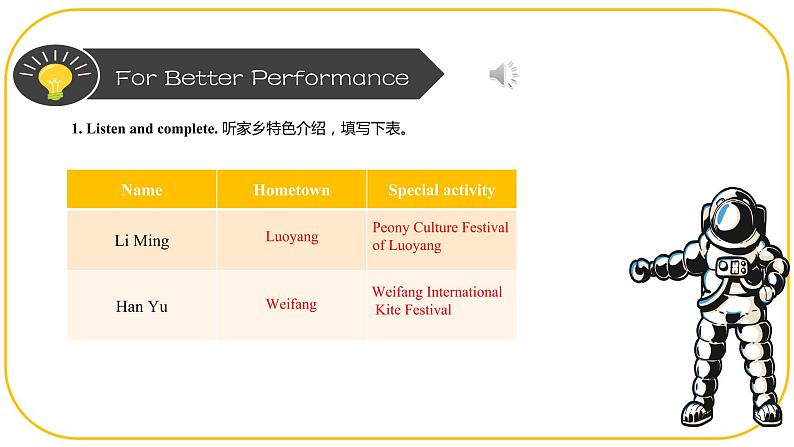 For Better Performance

1. Listen and complete. 听家乡特色介绍，填写下表。

| Name | Hometown | Special activity |
|---|---|---|
| Li Ming | Luoyang | Peony Culture Festival of Luoyang |
| Han Yu | Weifang | Weifang International Kite Festival |